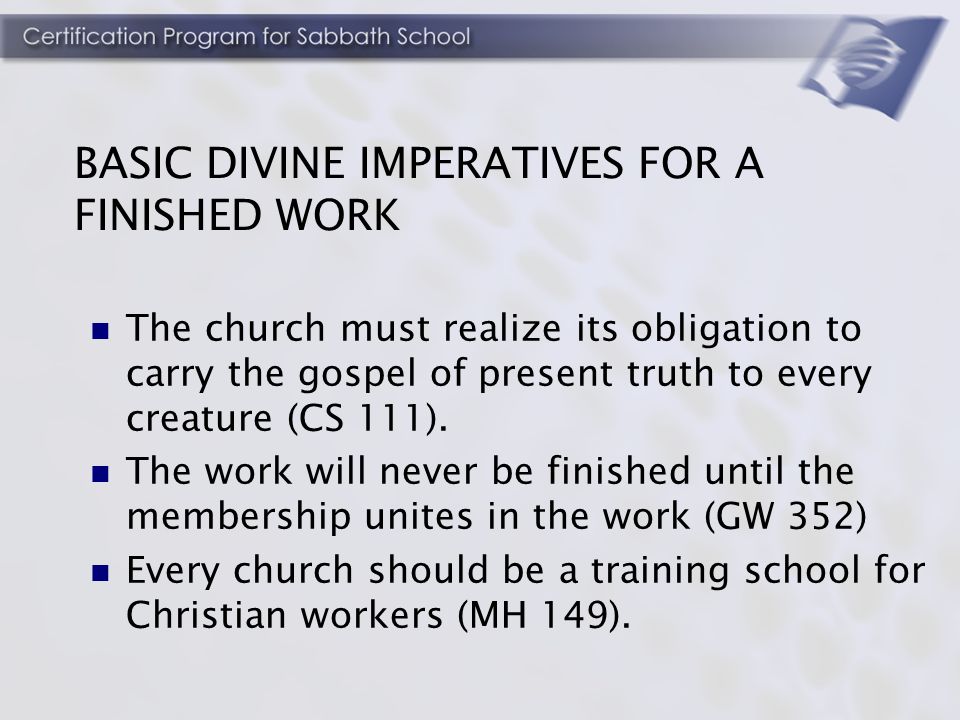 Certification Program for Sabbath School

BASIC DIVINE IMPERATIVES FOR A FINISHED WORK

- The church must realize its obligation to carry the gospel of present truth to every creature (CS 111).
- The work will never be finished until the membership unites in the work (GW 352)
- Every church should be a training school for Christian workers (MH 149).